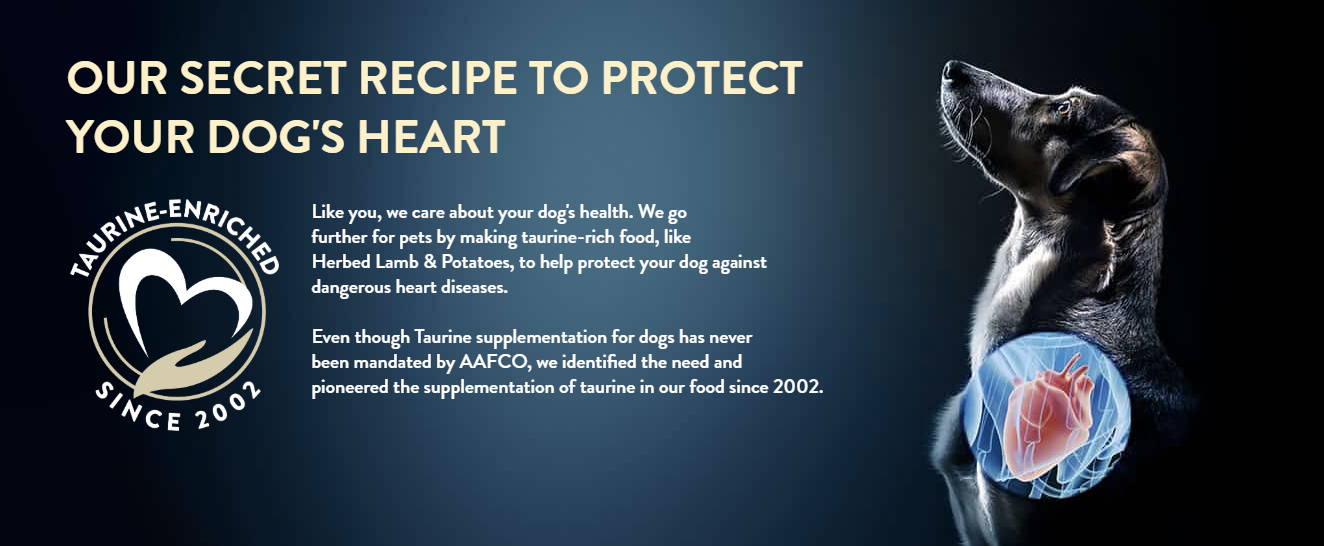 OUR SECRET RECIPE TO PROTECT YOUR DOG'S HEART

TAURINE-ENRICHED

SINCE 2002

Like you, we care about your dog's health. We go further for pets by making taurine-rich food, like Herbed Lamb & Potatoes, to help protect your dog against dangerous heart diseases.

Even though Taurine supplementation for dogs has never been mandated by AAFCO, we identified the need and pioneered the supplementation of taurine in our food since 2002.